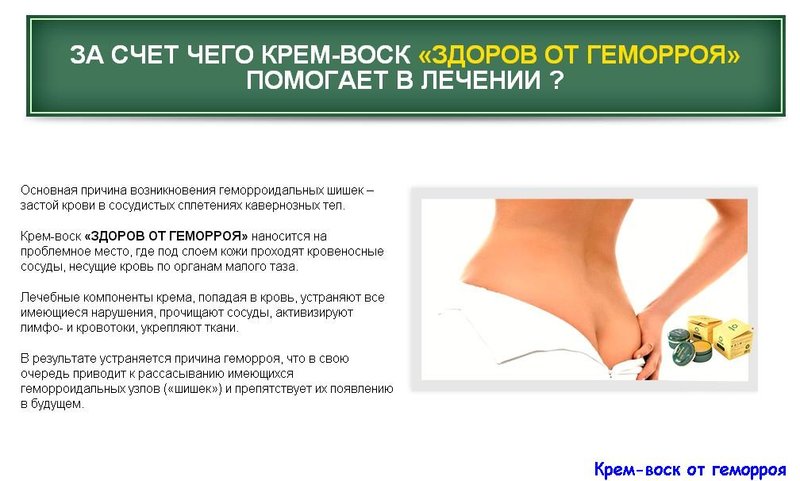 ЗА СЧЕТ ЧЕГО КРЕМ-ВОСК «ЗДОРОВ ОТ ГЕМОРРОЯ» ПОМОГАЕТ В ЛЕЧЕНИИ ?

Основная причина возникновения геморроидальных шишек – застой крови в сосудистых сплетениях кавернозных тел.

Крем-воск «ЗДОРОВ ОТ ГЕМОРРОЯ» наносится на проблемное место, где под слоем кожи проходят кровеносные сосуды, несущие кровь по органам малого таза.

Лечебные компоненты крема, попадая в кровь, устраняют все имеющиеся нарушения, прочищают сосуды, активизируют лимфо- и кровотоки, укрепляют ткани.

В результате устраняется причина геморроя, что в свою очередь приводит к рассасыванию имеющихся геморроидальных узлов («шишек») и препятствует их появлению в будущем.

Крем-воск от геморроя